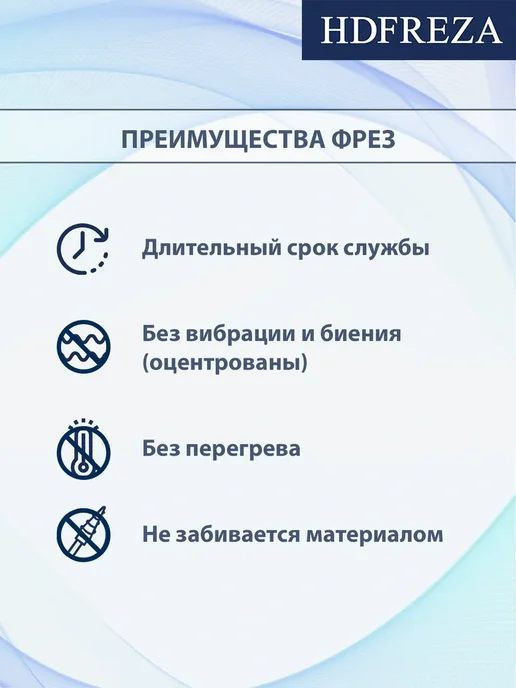 HDFREZA

ПРЕИМУЩЕСТВА ФРЕЗ

Длительный срок службы

Без вибрации и биения (оцентрованы)

Без перегрева

Не забивается материалом